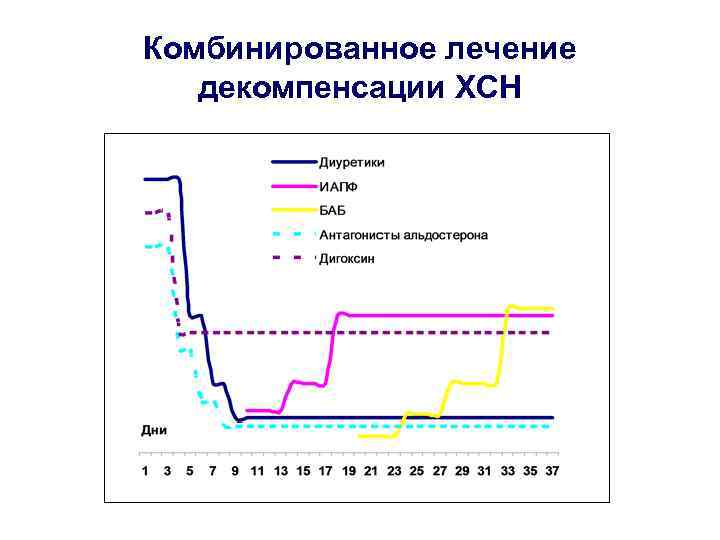 Комбинированное лечение декомпенсации ХСН

Диуретики
ИАПФ
БАБ
Антагонисты альдостерона
Дигоксин

Дни

1 3 5 7 9 11 13 15 17 19 21 23 25 27 29 31 33 35 37